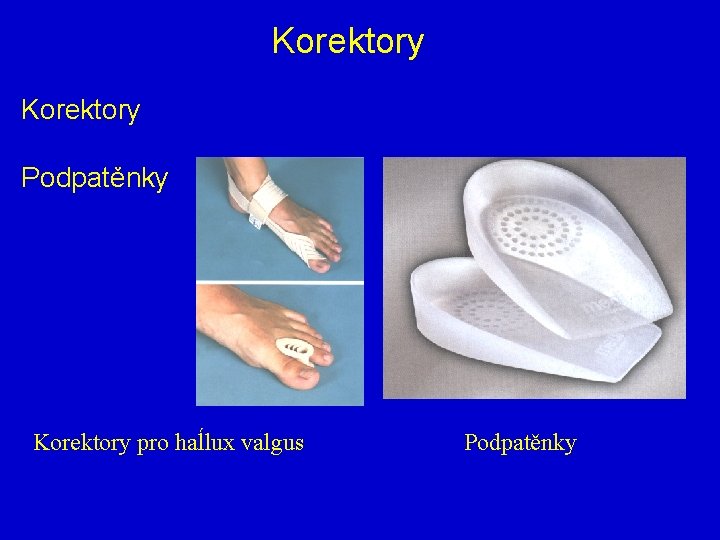 Korektory

Korektory

Podpatěnky

Korektory pro haĺlux valgus

Podpatěnky